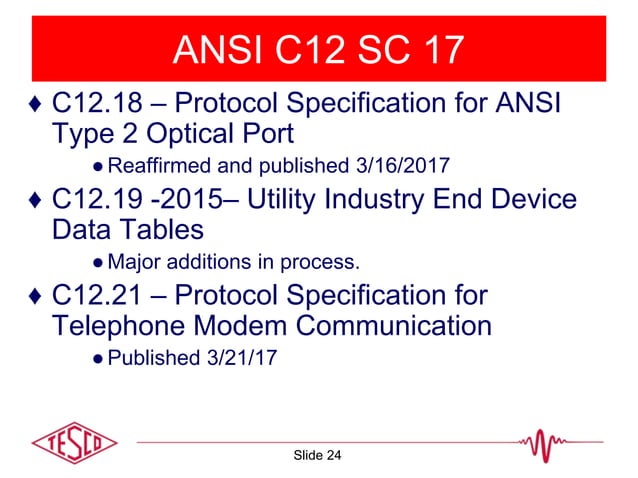 ANSI C12 SC 17

♦ C12.18 – Protocol Specification for ANSI Type 2 Optical Port

● Reaffirmed and published 3/16/2017

♦ C12.19 -2015– Utility Industry End Device Data Tables

● Major additions in process.

♦ C12.21 – Protocol Specification for Telephone Modem Communication

● Published 3/21/17

TESCO

Slide 24